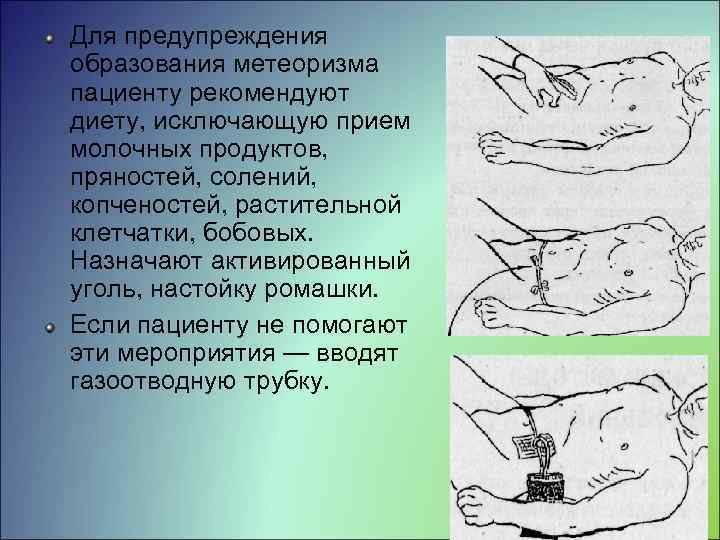 Для предупреждения образования метеоризма пациенту рекомендуют диету, исключающую прием молочных продуктов, пряностей, солений, копченостей, растительной клетчатки, бобовых. Назначают активированный уголь, настойку ромашки.

Если пациенту не помогают эти мероприятия — вводят газоотводную трубку.